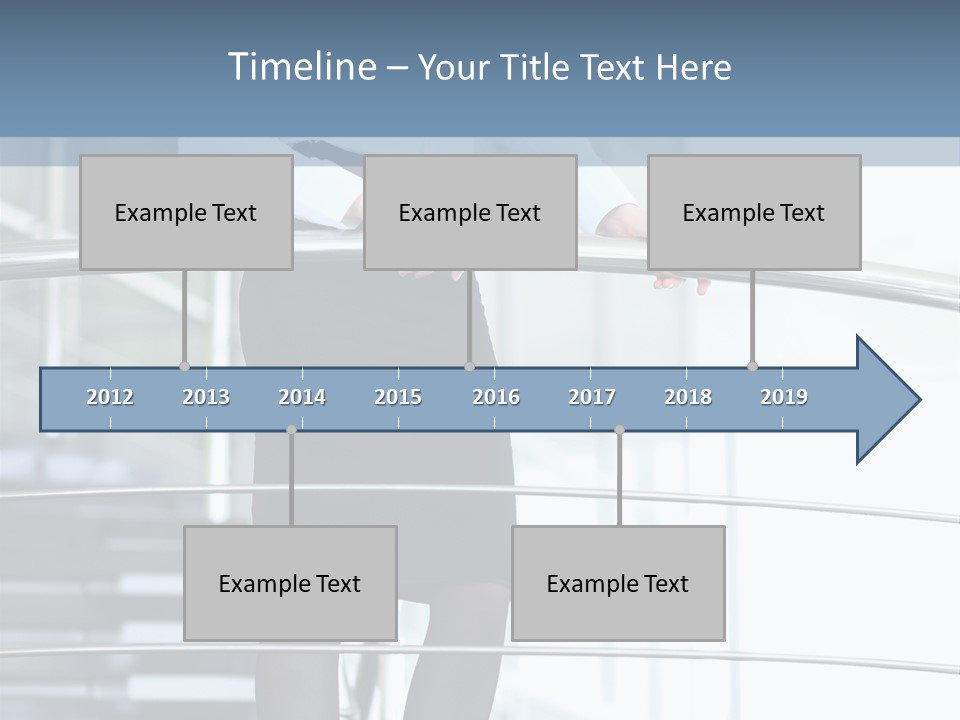 Timeline – Your Title Text Here

Example Text

Example Text

Example Text

2012 2013 2014 2015 2016 2017 2018 2019

Example Text

Example Text